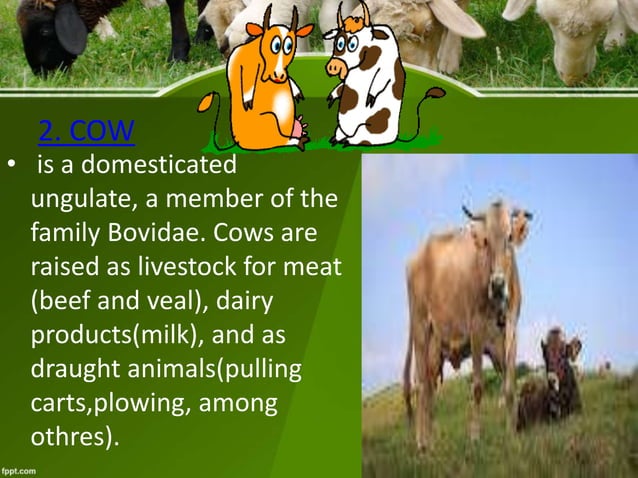 2. COW

• is a domesticated ungulate, a member of the family Bovidae. Cows are raised as livestock for meat (beef and veal), dairy products(milk), and as draught animals(pulling carts,plowing, among othres).

fppt.com